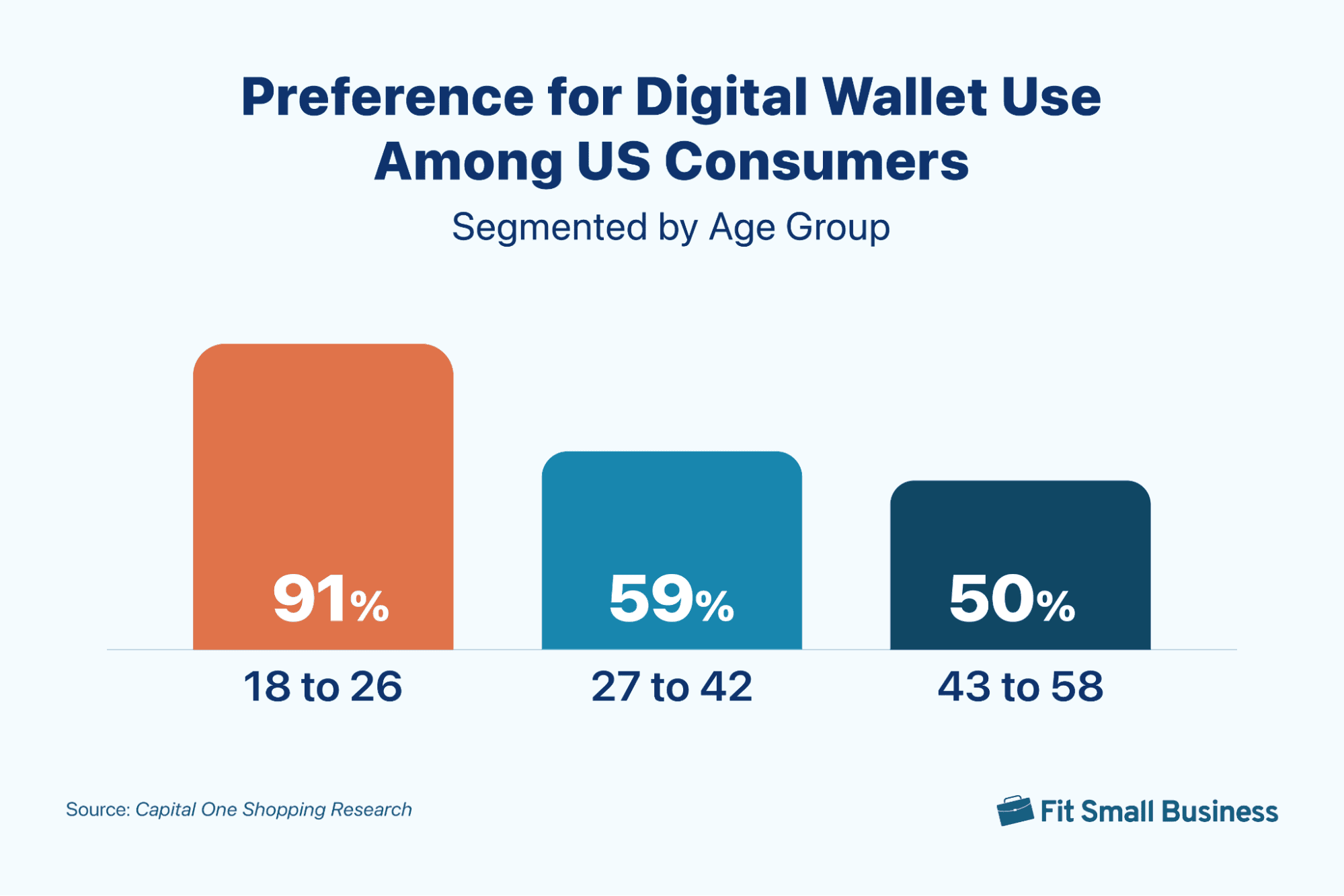 Preference for Digital Wallet Use Among US Consumers

Segmented by Age Group

91%

59%

50%

18 to 26

27 to 42

43 to 58

Source: Capital One Shopping Research

Fit Small Business